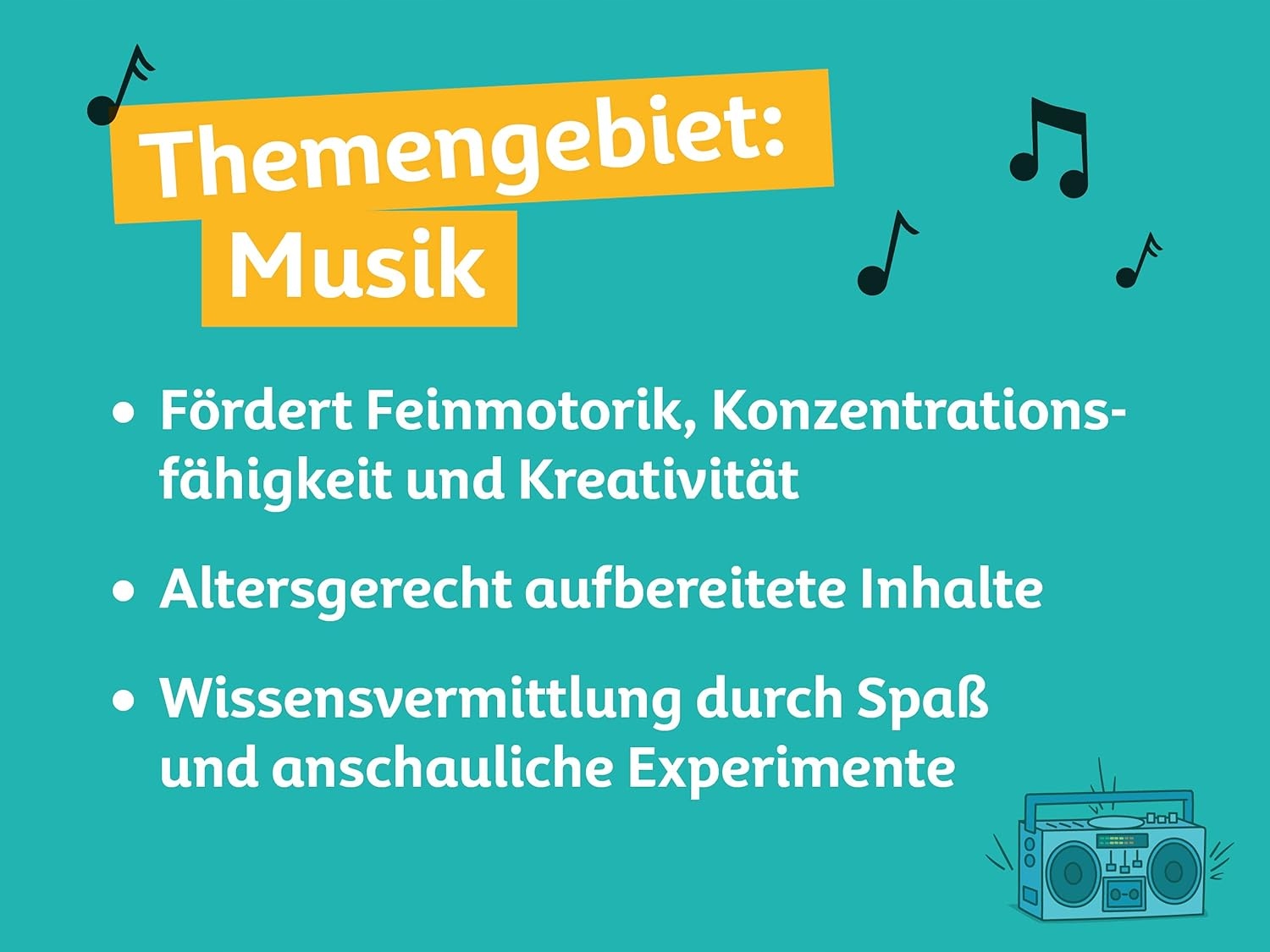 Themengebiet:
Musik

• Fördert Feinmotorik, Konzentrationsfähigkeit und Kreativität

• Altersgerecht aufbereitete Inhalte

• Wissensvermittlung durch Spaß und anschauliche Experimente